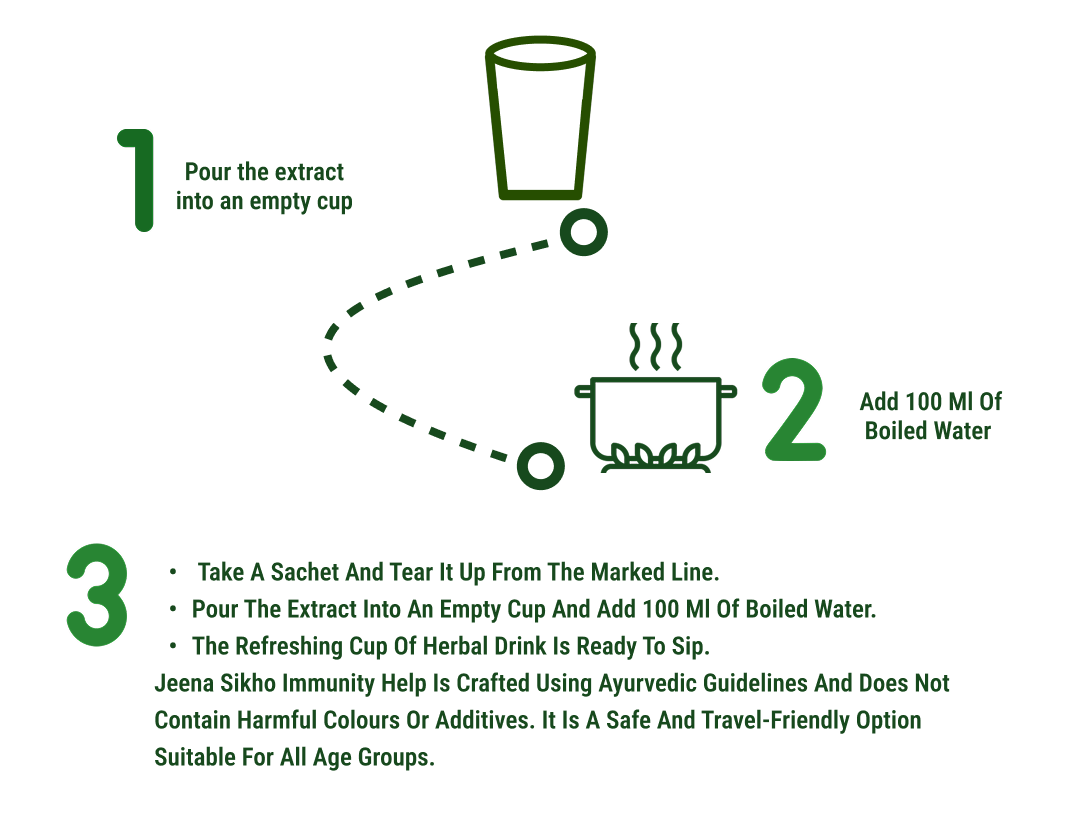 1

Pour the extract into an empty cup

2

Add 100 Ml Of Boiled Water

3

• Take A Sachet And Tear It Up From The Marked Line.
• Pour The Extract Into An Empty Cup And Add 100 Ml Of Boiled Water.
• The Refreshing Cup Of Herbal Drink Is Ready To Sip.

Jeena Sikho Immunity Help Is Crafted Using Ayurvedic Guidelines And Does Not Contain Harmful Colours Or Additives. It Is A Safe And Travel-Friendly Option Suitable For All Age Groups.